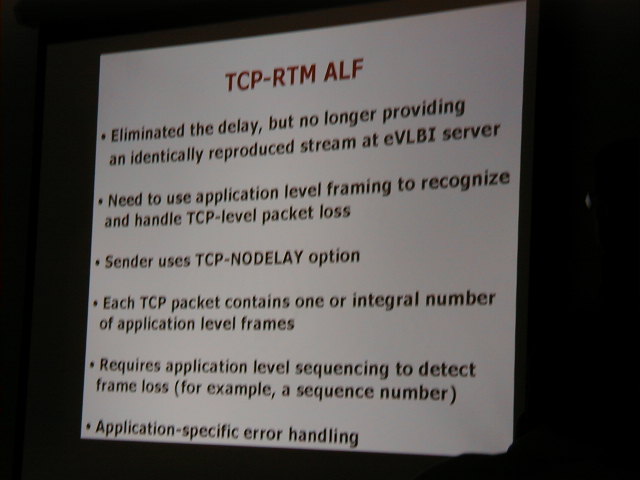 TCP-RTM ALF

• Eliminated the delay, but no longer providing an identically reproduced stream at eVLBI server

• Need to use application level framing to recognize and handle TCP-level packet loss

• Sender uses TCP-NODELAY option

• Each TCP packet contains one or integral number of application level frames

• Requires application level sequencing to detect frame loss (for example, a sequence number)

• Application-specific error handling